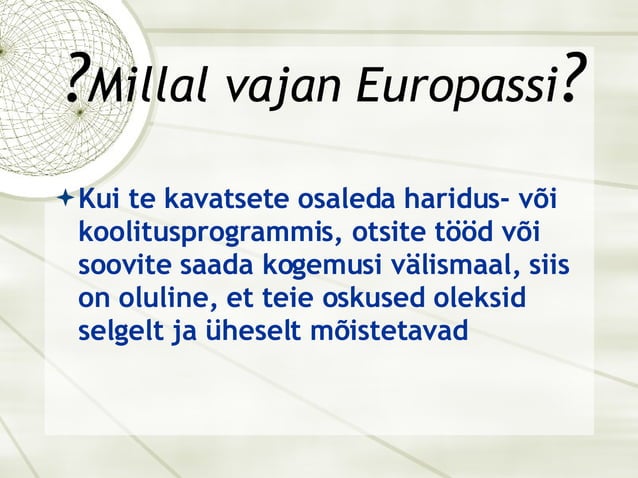 ?Millal vajan Europassi?

Kui te kavatsete osaleda haridus- või koolitusprogrammis, otsite tööd või soovite saada kogemusi välismaal, siis on oluline, et teie oskused oleksid selgelt ja üheselt mõistetavad